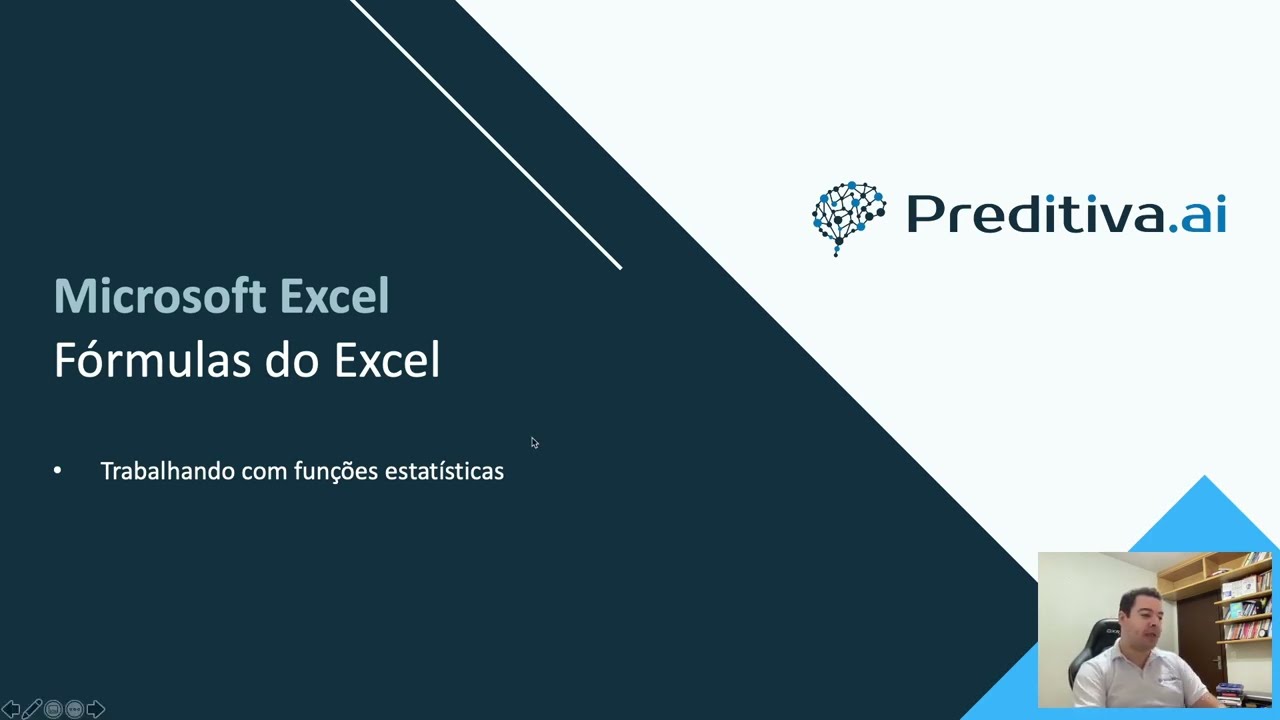 Preditiva.ai

Microsoft Excel
Fórmulas do Excel

• Trabalhando com funções estatísticas